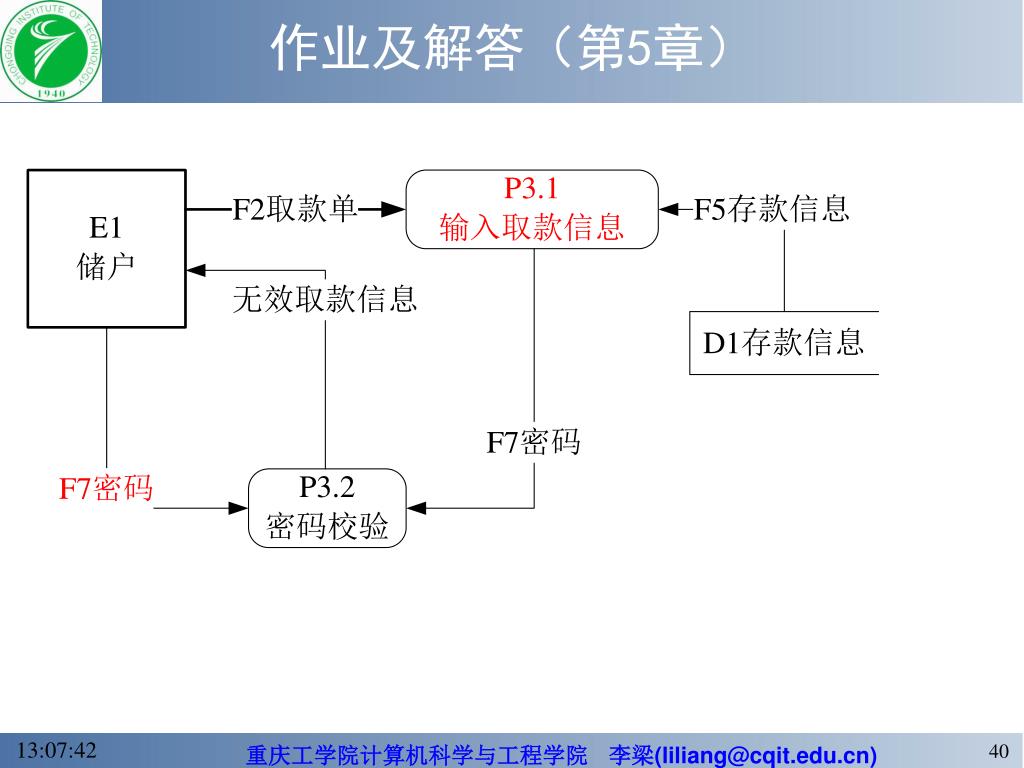 CHONGQING INSTITUTE OF TECHNOLOGY
1940

作业及解答（第5章）

E1
储户

F2取款单

P3.1
输入取款信息

F5存款信息

无效取款信息

D1存款信息

F7密码

F7密码

P3.2
密码校验

13:07:42

重庆工学院计算机科学与工程学院 李梁(liliang@cqit.edu.cn)

40